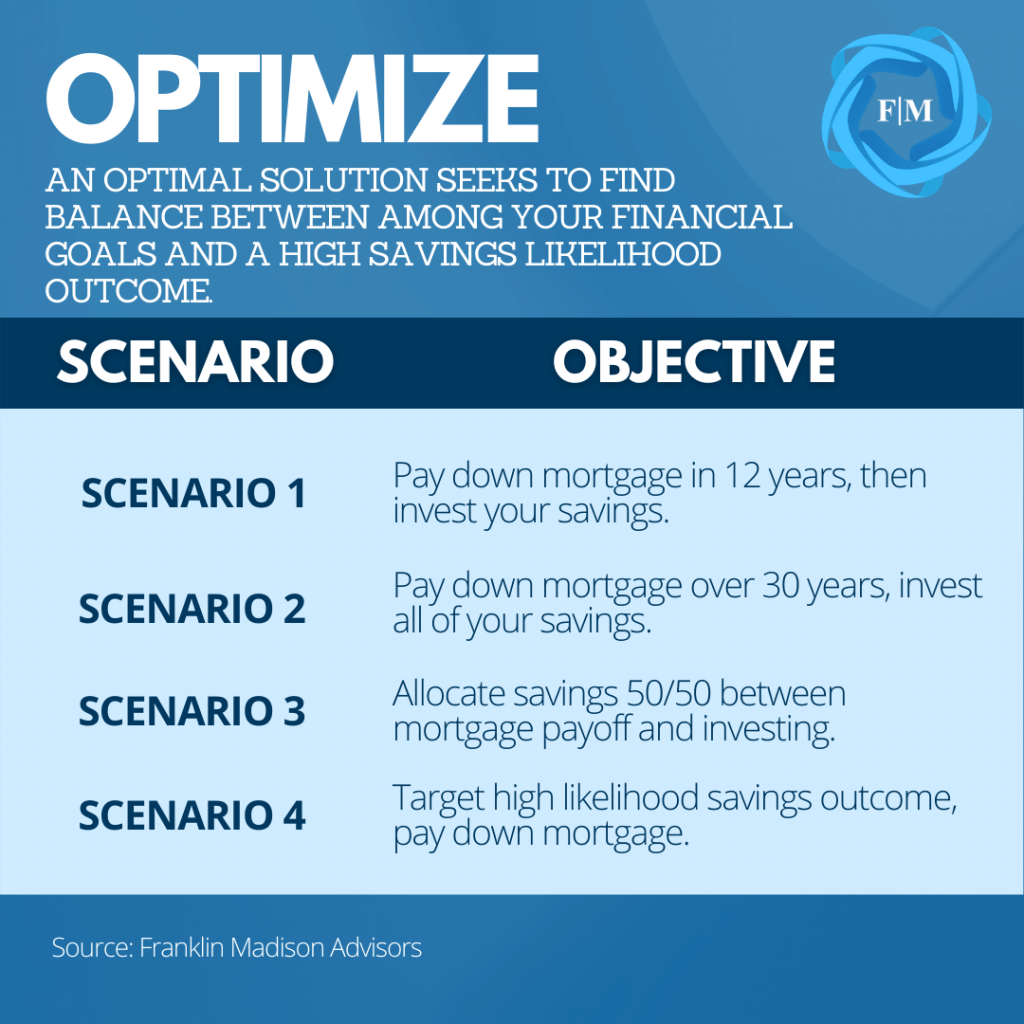 OPTIMIZE

F|M

AN OPTIMAL SOLUTION SEEKS TO FIND BALANCE BETWEEN AMONG YOUR FINANCIAL GOALS AND A HIGH SAVINGS LIKELIHOOD OUTCOME.

| SCENARIO | OBJECTIVE |
|---|---|
| SCENARIO 1 | Pay down mortgage in 12 years, then invest your savings. |
| SCENARIO 2 | Pay down mortgage over 30 years, invest all of your savings. |
| SCENARIO 3 | Allocate savings 50/50 between mortgage payoff and investing. |
| SCENARIO 4 | Target high likelihood savings outcome, pay down mortgage. |

Source: Franklin Madison Advisors